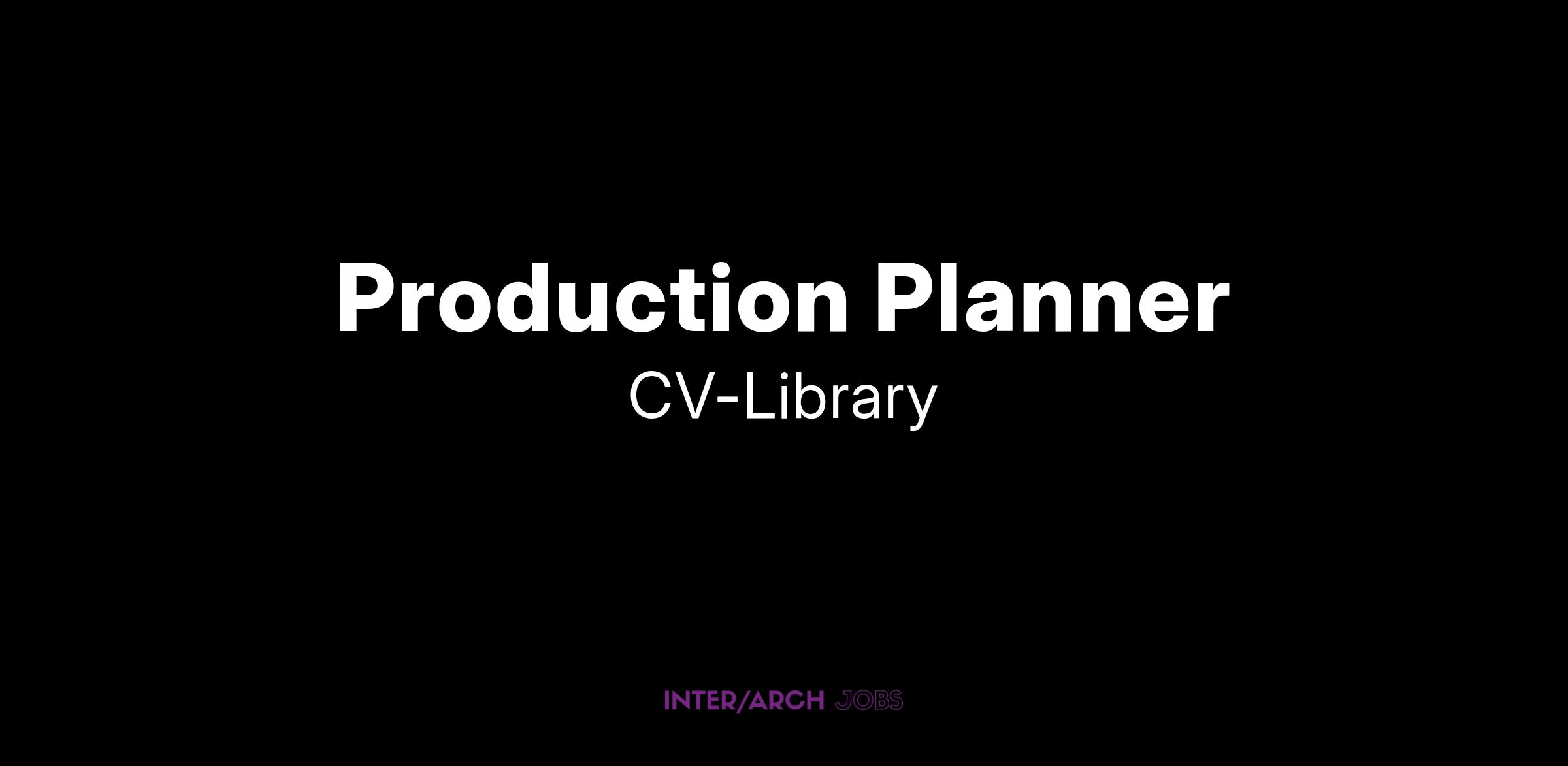 Production Planner

CV-Library

INTER/ARCH JOBS